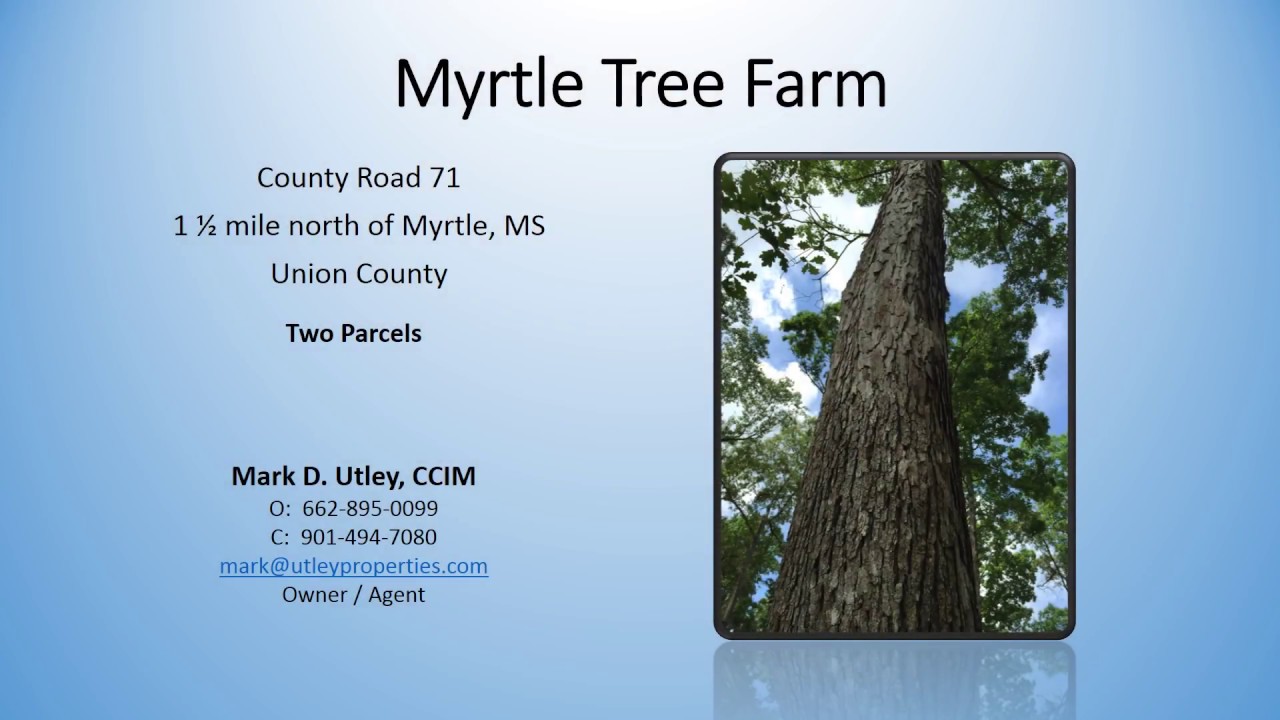 Myrtle Tree Farm

County Road 71

1 ½ mile north of Myrtle, MS

Union County

Two Parcels

Mark D. Utley, CCIM
O: 662-895-0099
C: 901-494-7080
mark@utleyproperties.com
Owner / Agent